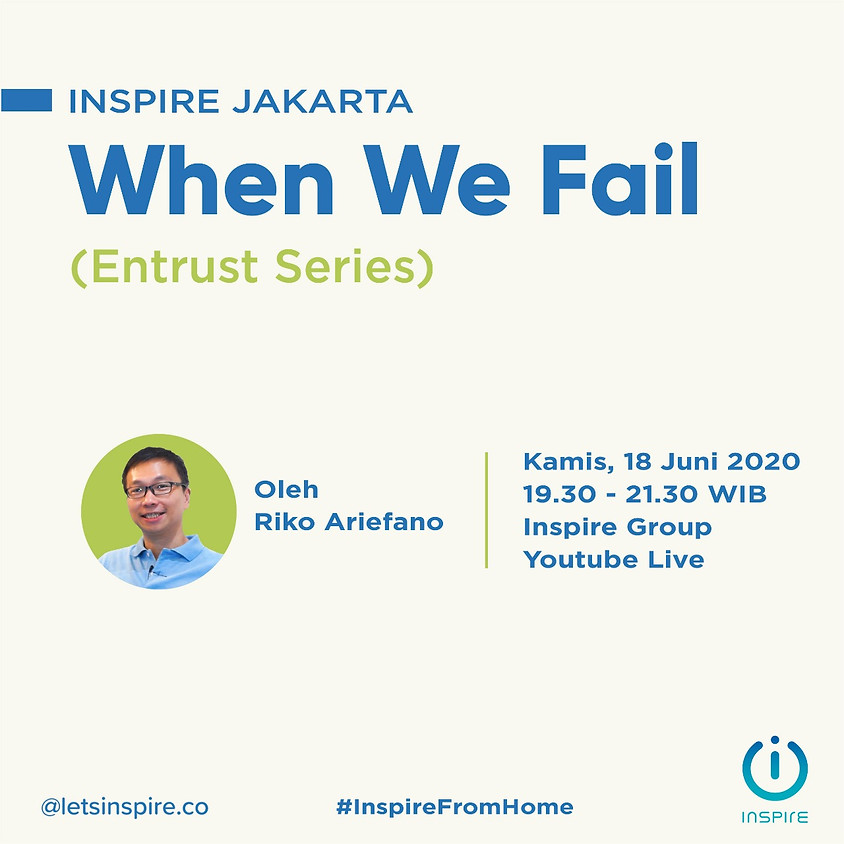 INSPIRE JAKARTA

When We Fail

(Entrust Series)

Oleh
Riko Ariefano

Kamis, 18 Juni 2020
19.30 - 21.30 WIB
Inspire Group
Youtube Live

@letsinspire.co

#InspireFromHome

INSPIRE